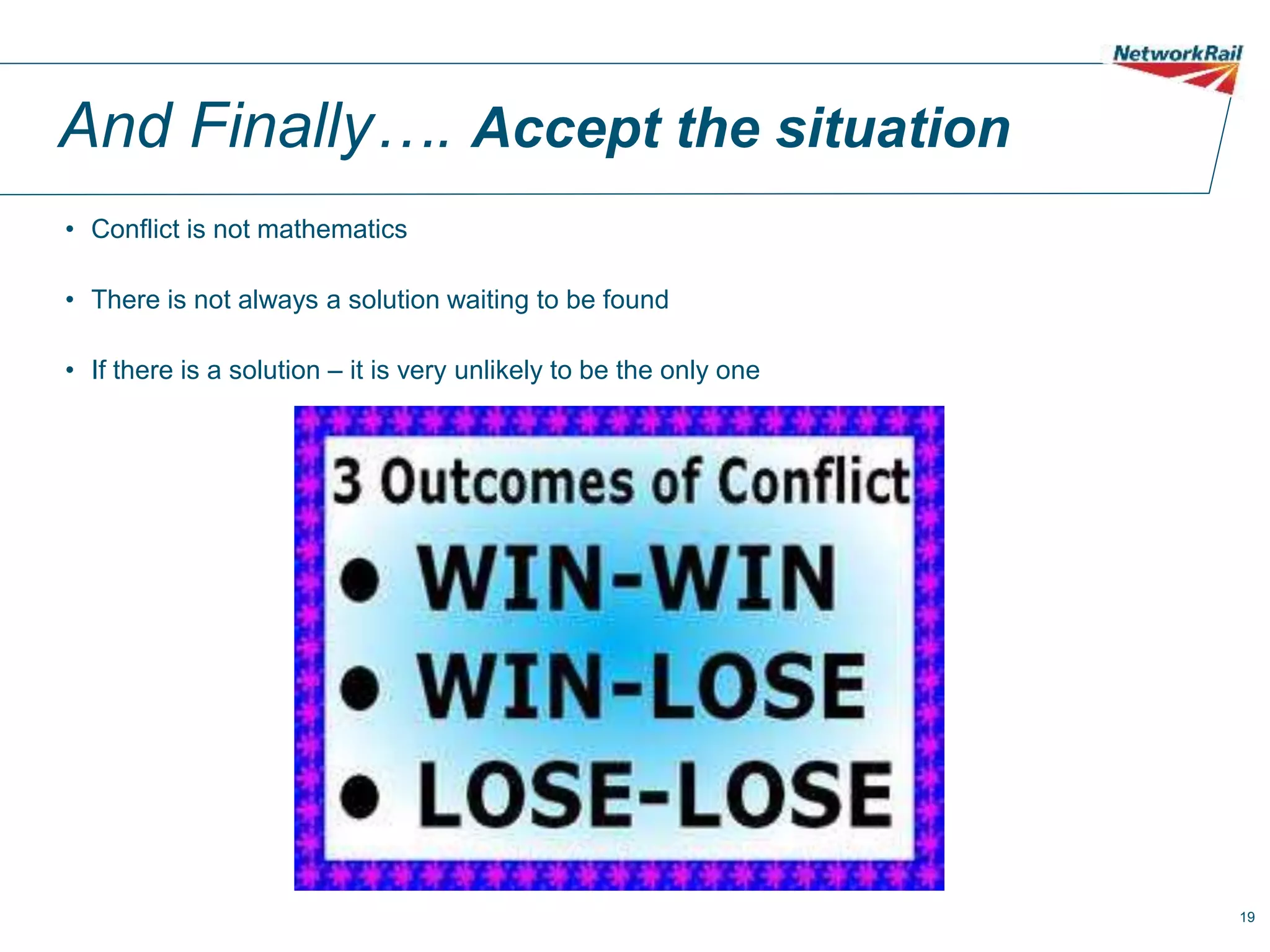 NetworkRail

And Finally…. Accept the situation

• Conflict is not mathematics

• There is not always a solution waiting to be found

• If there is a solution – it is very unlikely to be the only one

3 Outcomes of Conflict

• WIN-WIN

• WIN-LOSE

• LOSE-LOSE

19